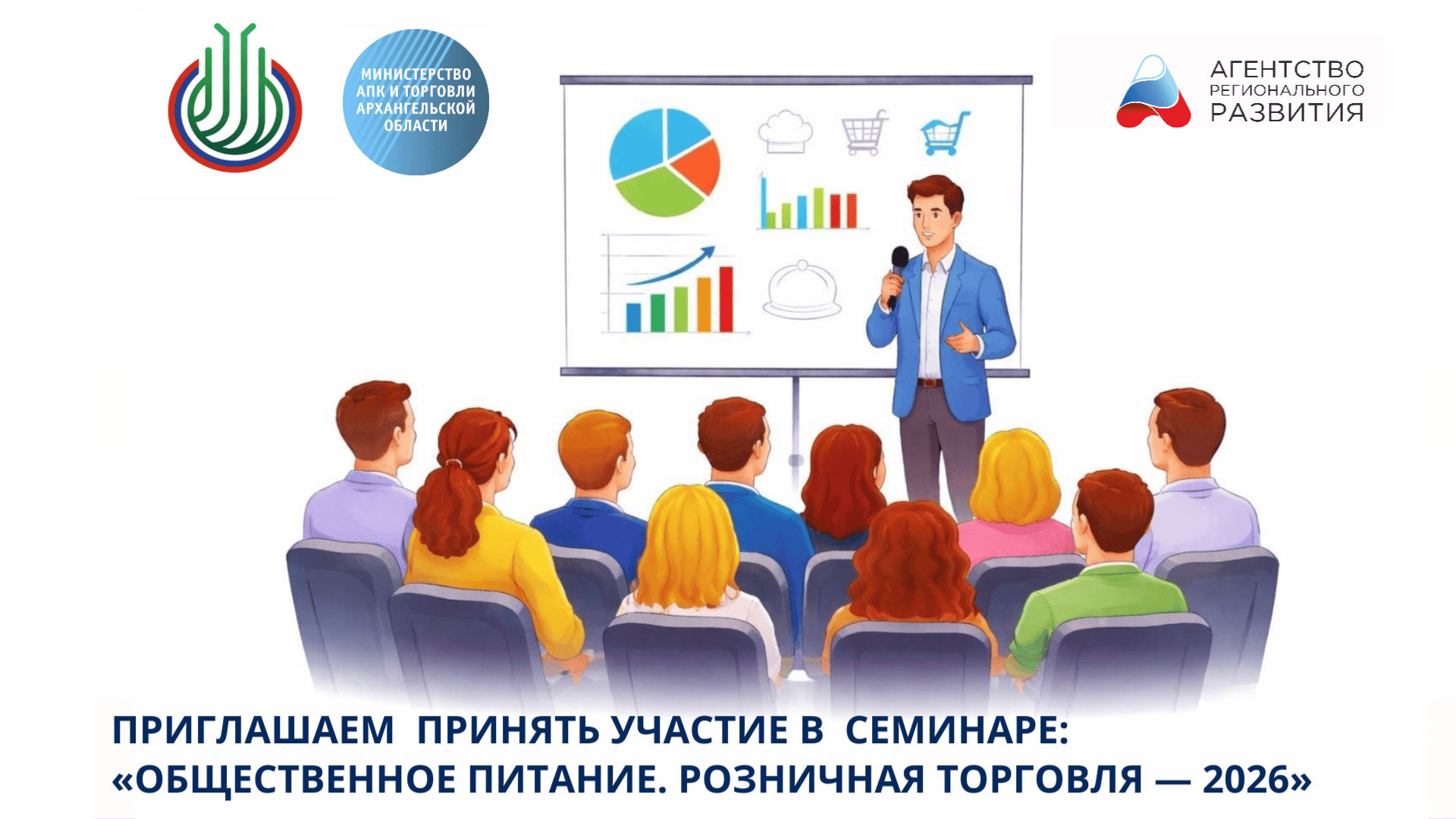 МИНИСТЕРСТВО АПК И ТОРГОВЛИ АРХАНГЕЛЬСКОЙ ОБЛАСТИ

АГЕНТСТВО РЕГИОНАЛЬНОГО РАЗВИТИЯ

ПРИГЛАШАЕМ ПРИНЯТЬ УЧАСТИЕ В СЕМИНАРЕ: «ОБЩЕСТВЕННОЕ ПИТАНИЕ. РОЗНИЧНАЯ ТОРГОВЛЯ — 2026»